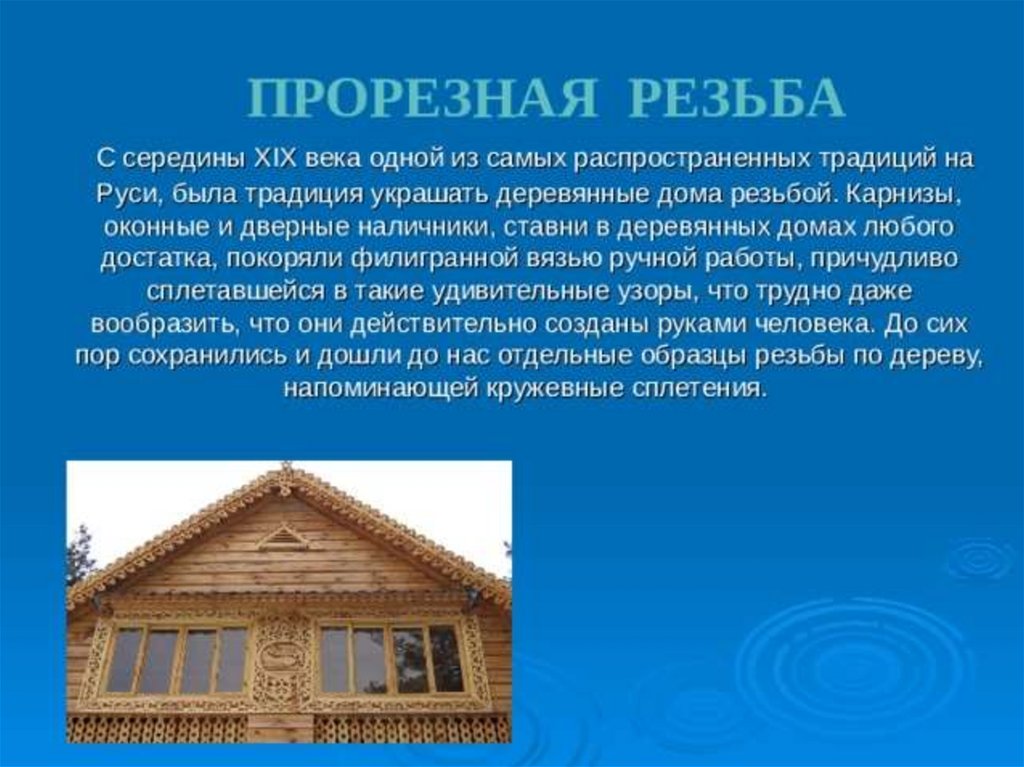 ПРОРЕЗНАЯ РЕЗЬБА

С середины XIX века одной из самых распространенных традиций на Руси, была традиция украшать деревянные дома резьбой. Карнизы, оконные и дверные наличники, ставни в деревянных домах любого достатка, покоряли филигранной вязью ручной работы, причудливо сплетавшейся в такие удивительные узоры, что трудно даже вообразить, что они действительно созданы руками человека. До сих пор сохранились и дошли до нас отдельные образцы резьбы по дереву, напоминающей кружевные сплетения.